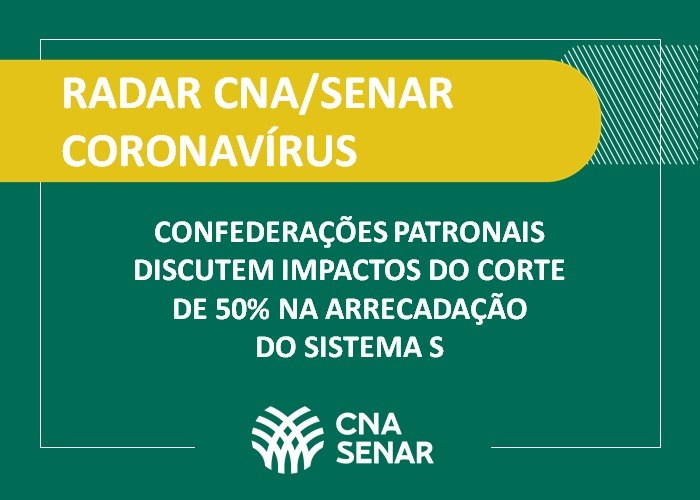 RADAR CNA/SENAR
CORONAVÍRUS

CONFEDERAÇÕES PATRONAIS DISCUTEM IMPACTOS DO CORTE DE 50% NA ARRECADAÇÃO DO SISTEMA S

CNA
SENAR